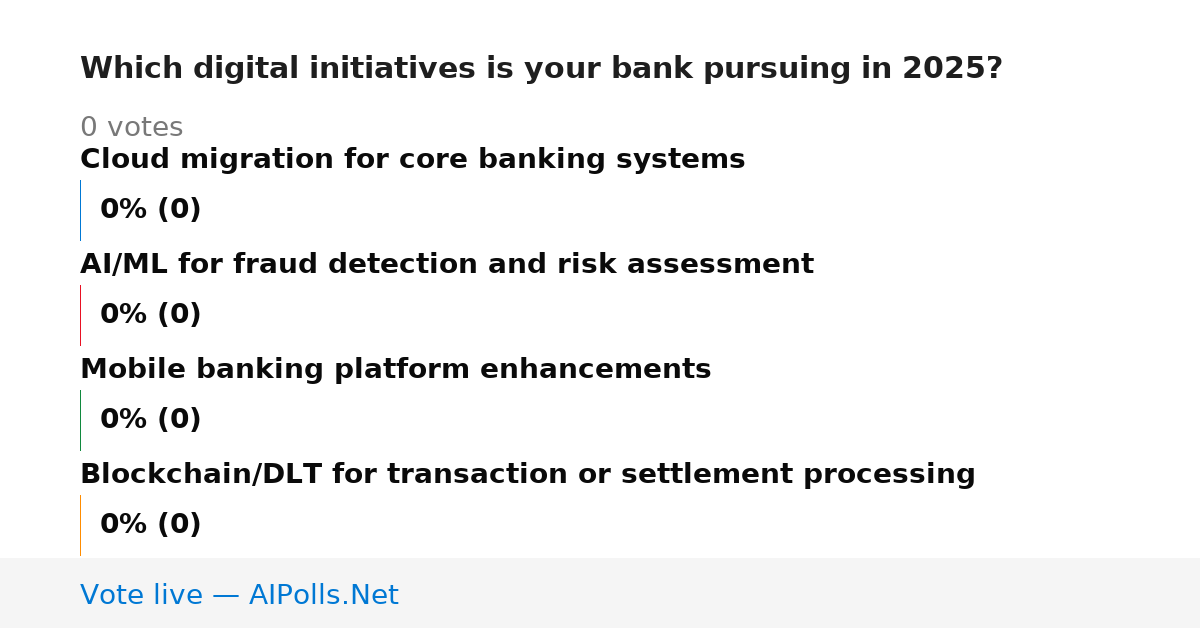 Which digital initiatives is your bank pursuing in 2025?

0 votes

Cloud migration for core banking systems

0% (0)

AI/ML for fraud detection and risk assessment

0% (0)

Mobile banking platform enhancements

0% (0)

Blockchain/DLT for transaction or settlement processing

0% (0)

Vote live — AIPolls.Net